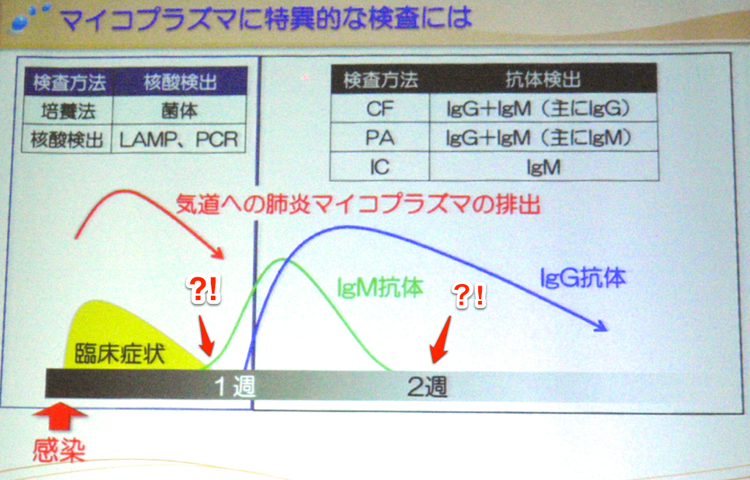 マイコプラズマに特異的な検査には

| 検査方法 | 核酸検出 |
|---|---|
| 培養法 | 菌体 |
| 核酸検出 | LAMP、PCR |

| 検査方法 | 抗体検出 |
|---|---|
| CF | IgG+IgM（主にIgG） |
| PA | IgG+IgM（主にIgM） |
| IC | IgM |

気道への肺炎マイコプラズマの排出

?!

IgM抗体

?!

IgG抗体

臨床症状

1週

2週

感染